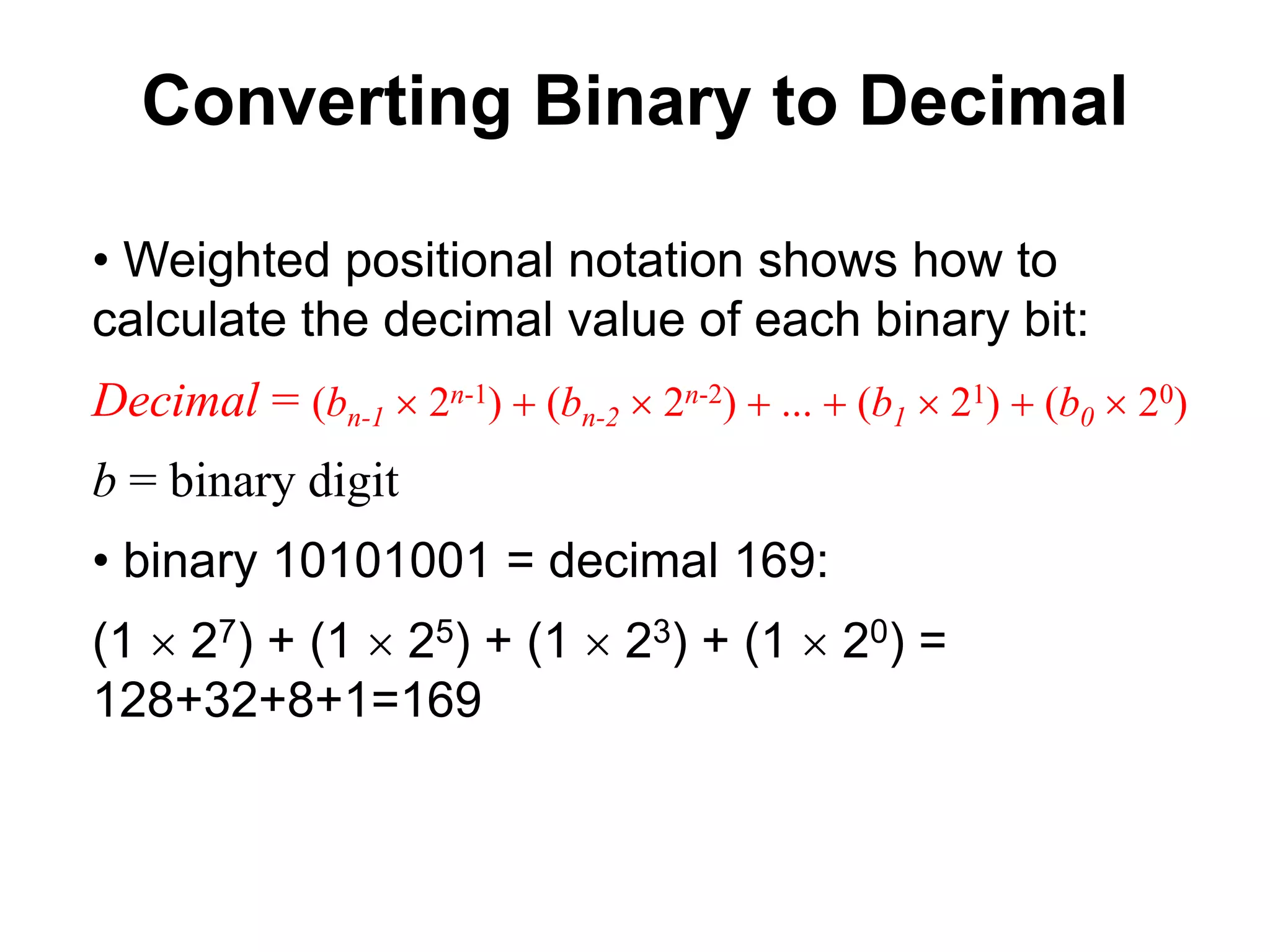 Converting Binary to Decimal

• Weighted positional notation shows how to calculate the decimal value of each binary bit:

$Decimal = (b_{n-1} \times 2^{n-1}) + (b_{n-2} \times 2^{n-2}) + ... + (b_1 \times 2^1) + (b_0 \times 2^0)$

$b$ = binary digit

• binary 10101001 = decimal 169:

$(1 \times 2^7) + (1 \times 2^5) + (1 \times 2^3) + (1 \times 2^0) =$ 128+32+8+1=169